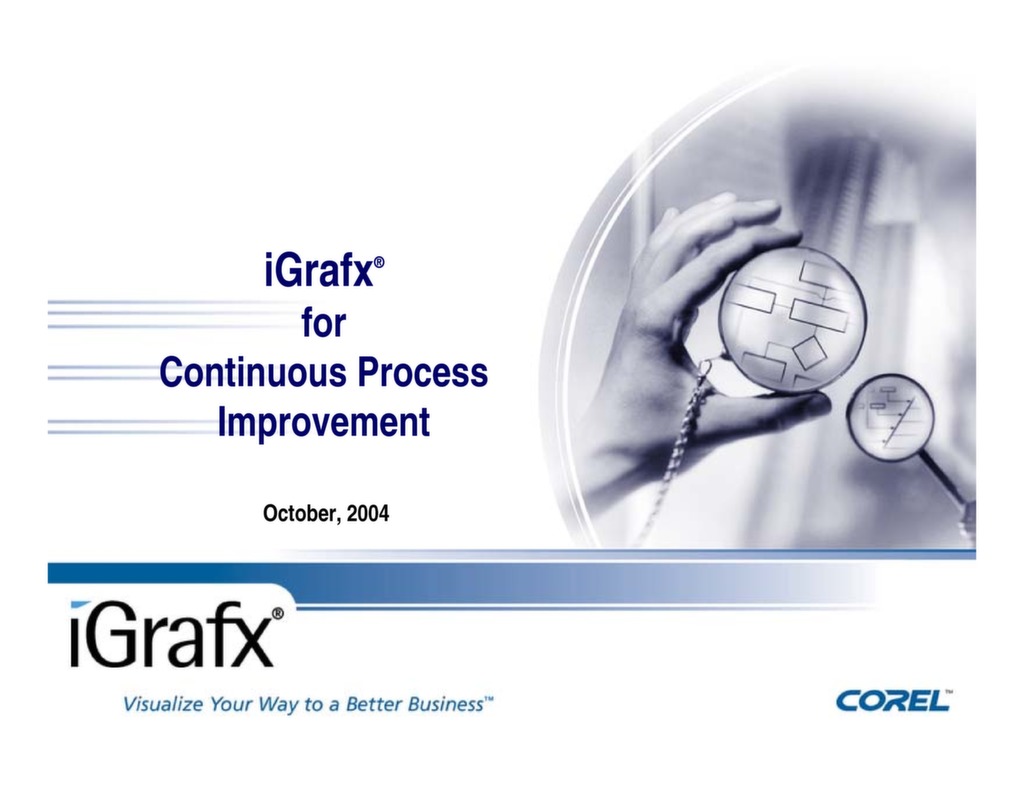 iGrafx®
for
Continuous Process
Improvement

October, 2004

iGrafx®

Visualize Your Way to a Better Business™

COREL™